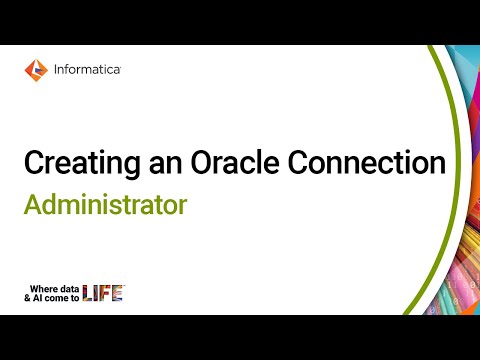 Informatica

Creating an Oracle Connection

Administrator

Where data & AI come to LIFE